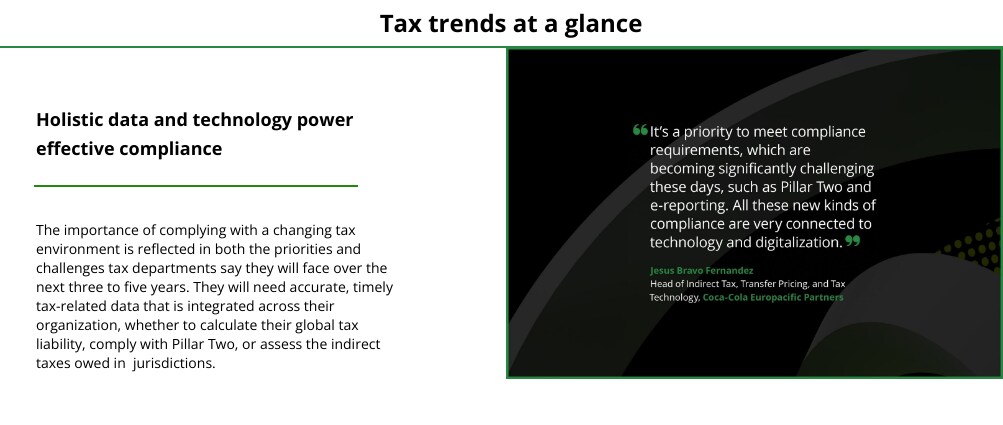 Tax trends at a glance

Holistic data and technology power effective compliance

The importance of complying with a changing tax environment is reflected in both the priorities and challenges tax departments say they will face over the next three to five years. They will need accurate, timely tax-related data that is integrated across their organization, whether to calculate their global tax liability, comply with Pillar Two, or assess the indirect taxes owed in jurisdictions.

“It’s a priority to meet compliance requirements, which are becoming significantly challenging these days, such as Pillar Two and e-reporting. All these new kinds of compliance are very connected to technology and digitalization.”

Jesus Bravo Fernandez
Head of Indirect Tax, Transfer Pricing, and Tax Technology, Coca-Cola Europacific Partners